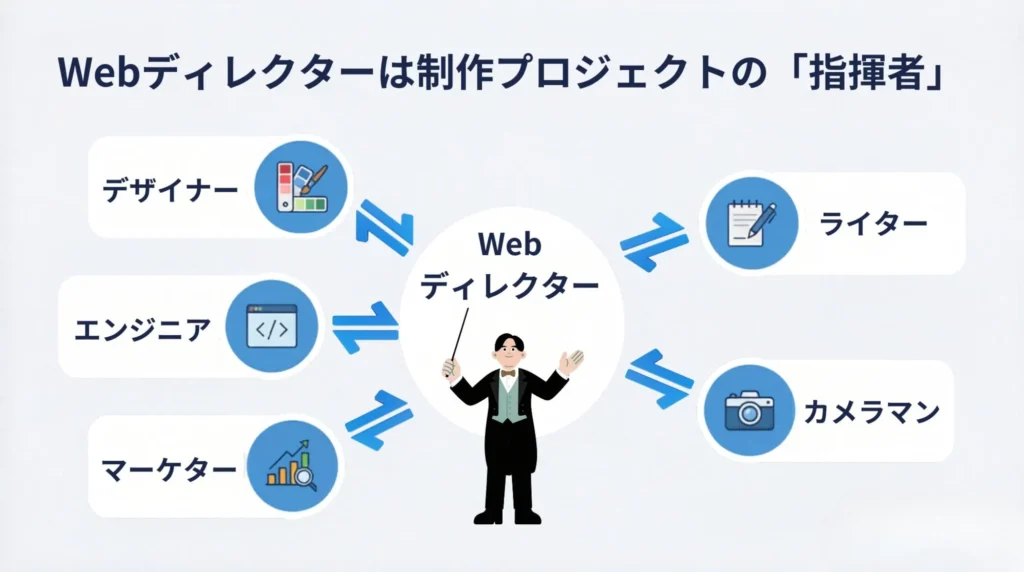 Webディレクターは制作プロジェクトの「指揮者」

デザイナー

エンジニア

</>

マーケター

Web
ディレクター

ライター

カメラマン